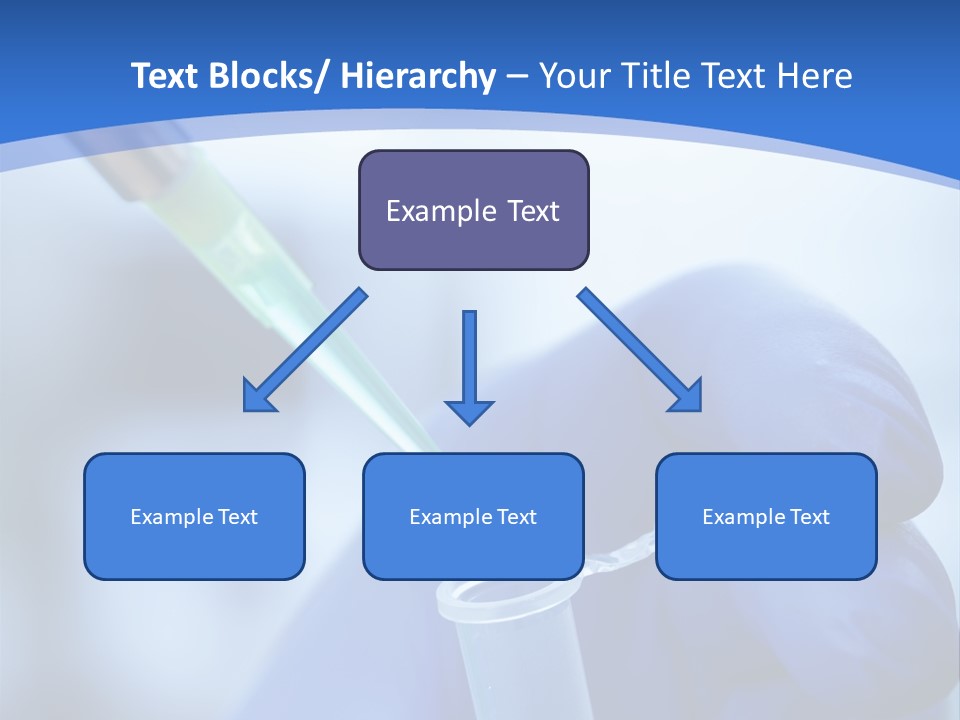 Text Blocks/ Hierarchy – Your Title Text Here

Example Text

Example Text

Example Text

Example Text